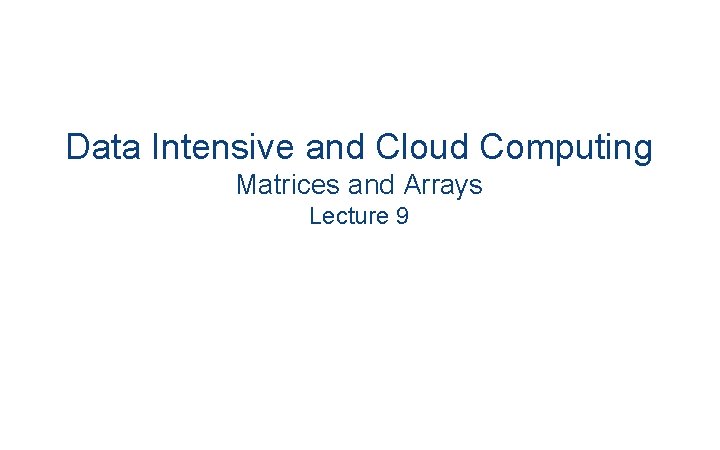 Data Intensive and Cloud Computing

Matrices and Arrays

Lecture 9